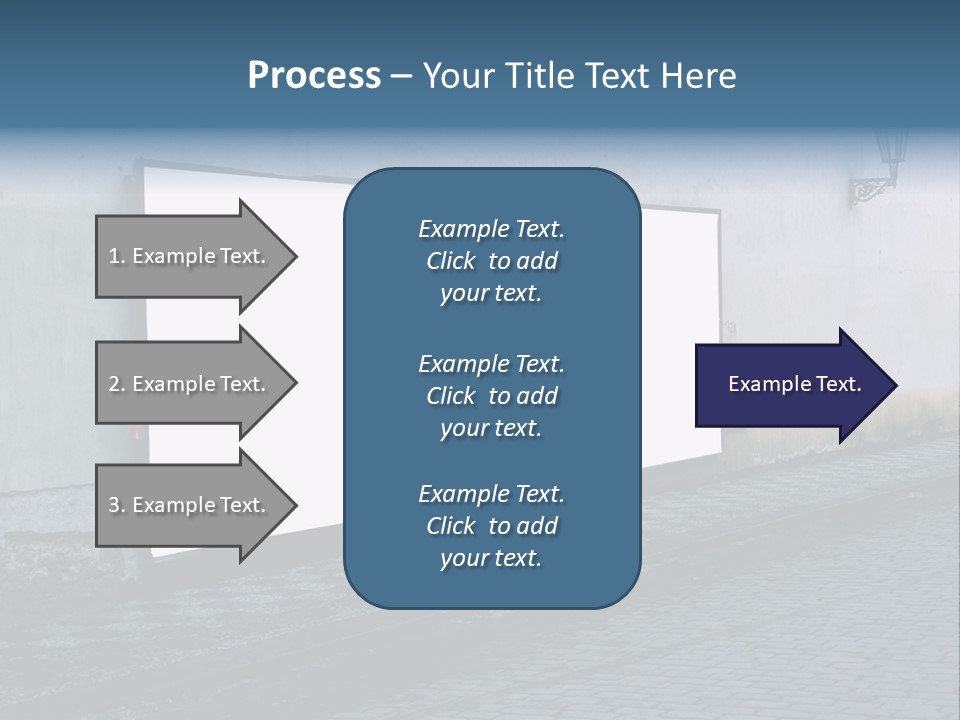 Process – Your Title Text Here

1. Example Text.

2. Example Text.

3. Example Text.

Example Text. Click to add your text.

Example Text. Click to add your text.

Example Text. Click to add your text.

Example Text.